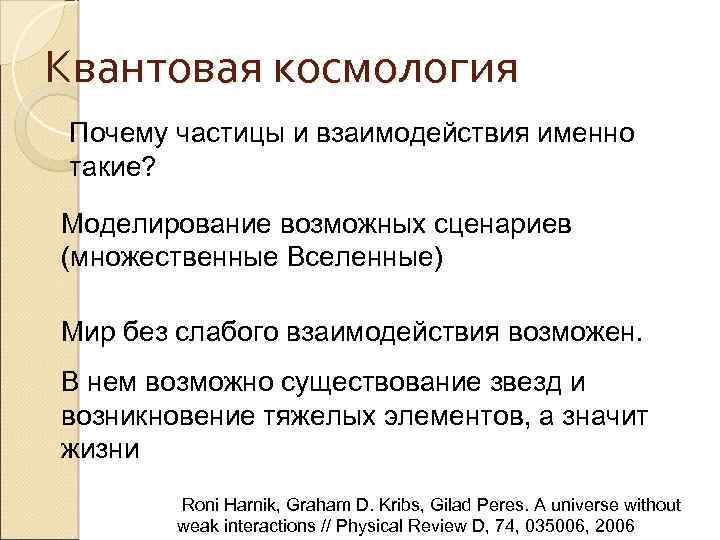 Квантовая космология

Почему частицы и взаимодействия именно такие?

Моделирование возможных сценариев (множественные Вселенные)

Мир без слабого взаимодействия возможен.

В нем возможно существование звезд и возникновение тяжелых элементов, а значит жизни

Roni Harnik, Graham D. Kribs, Gilad Peres. A universe without weak interactions // Physical Review D, 74, 035006, 2006